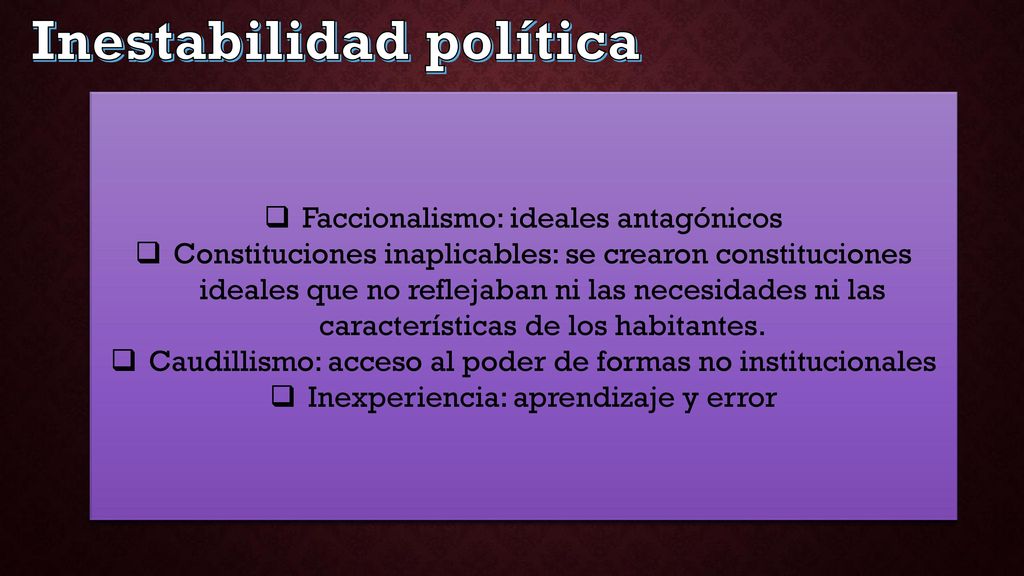 Inestabilidad política

❑ Faccionalismo: ideales antagónicos
❑ Constituciones inaplicables: se crearon constituciones ideales que no reflejaban ni las necesidades ni las características de los habitantes.
❑ Caudillismo: acceso al poder de formas no institucionales
❑ Inexperiencia: aprendizaje y error